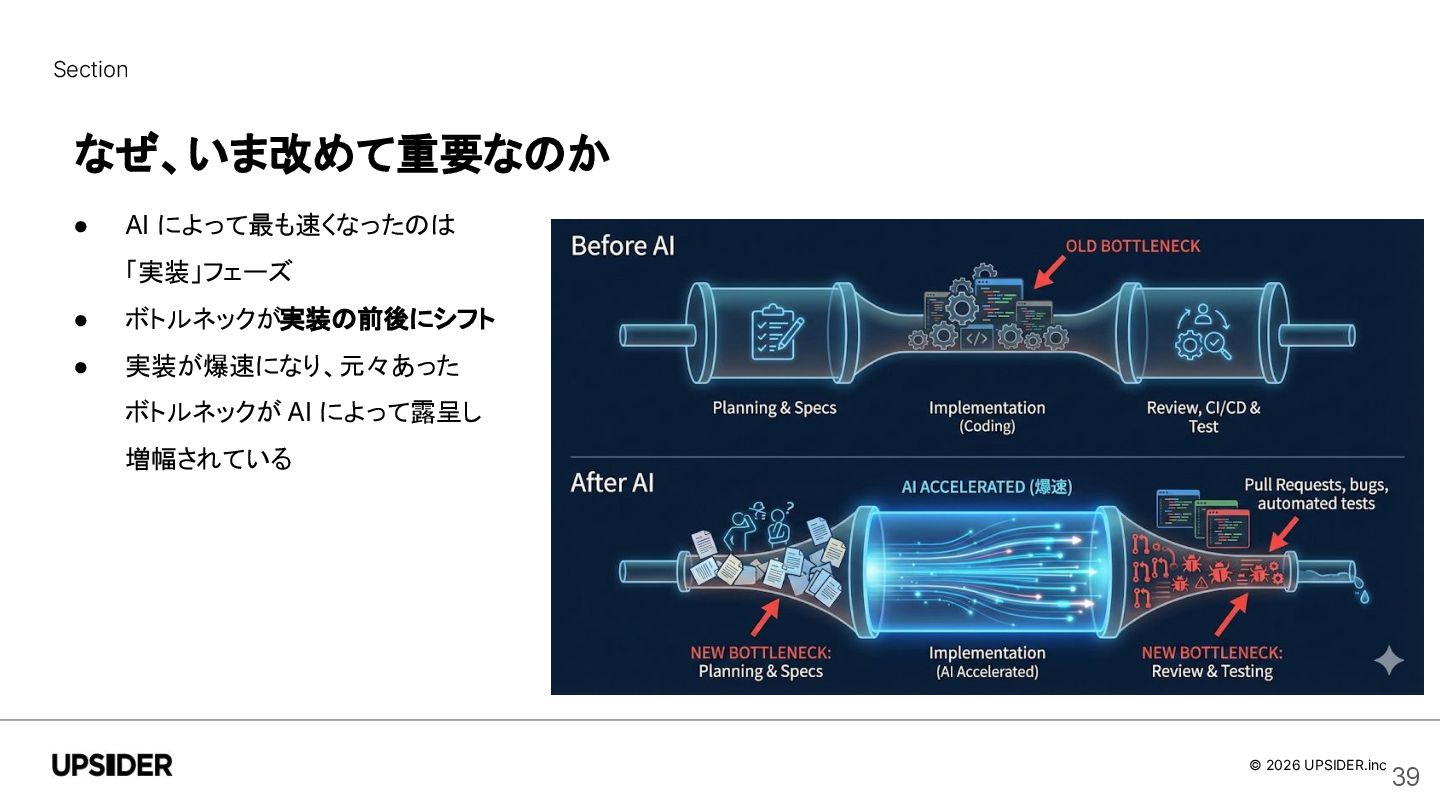 Section

なぜ、いま改めて重要なのか

● AI によって最も速くなったのは「実装」フェーズ
● ボトルネックが実装の前後にシフト
● 実装が爆速になり、元々あったボトルネックが AI によって露呈し増幅されている

Before AI

OLD BOTTLENECK

Planning & Specs

Implementation (Coding)

Review, CI/CD & Test

After AI

AI ACCELERATED (爆速)

Pull Requests, bugs, automated tests

NEW BOTTLENECK: Planning & Specs

Implementation (AI Accelerated)

NEW BOTTLENECK: Review & Testing

UPSIDER

© 2026 UPSIDER.inc 39